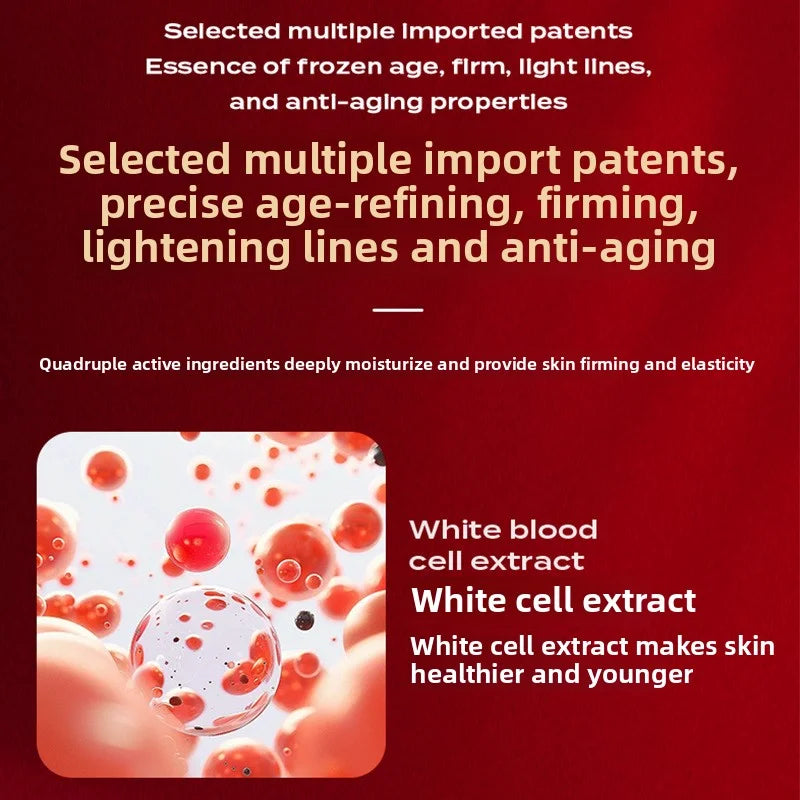 Selected multiple imported patents
Essence of frozen age, firm, light lines,
and anti-aging properties

Selected multiple import patents, precise age-refining, firming, lightening lines and anti-aging

Quadruple active ingredients deeply moisturize and provide skin firming and elasticity

White blood cell extract

White cell extract

White cell extract makes skin healthier and younger